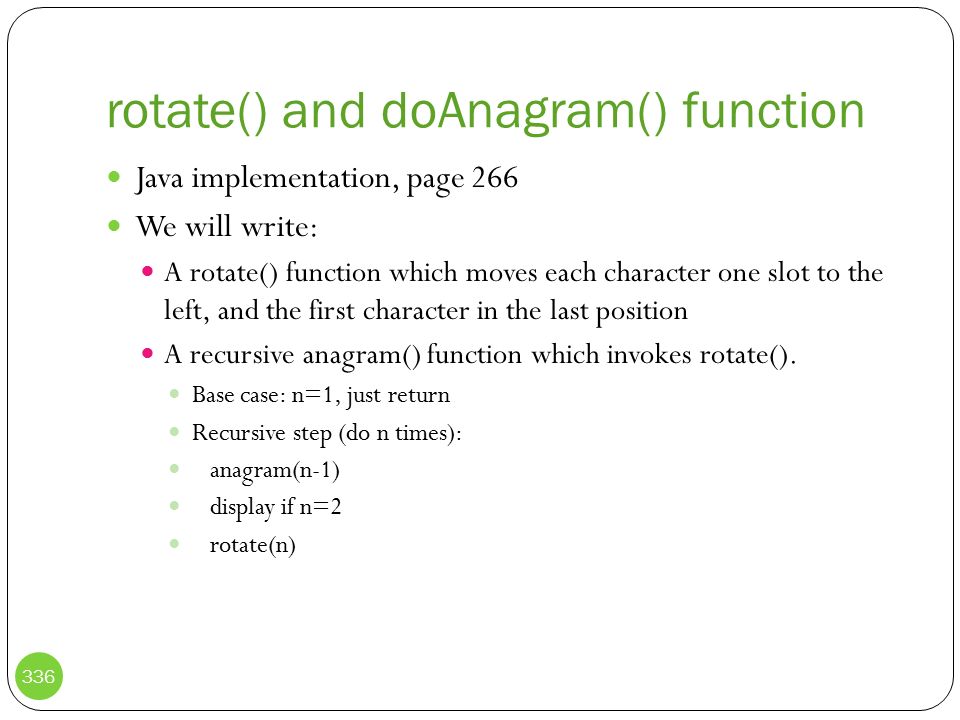 rotate() and doAnagram() function

- Java implementation, page 266
- We will write:
  - A rotate() function which moves each character one slot to the left, and the first character in the last position
  - A recursive anagram() function which invokes rotate().
    - Base case: n=1, just return
    - Recursive step (do n times):
    - anagram(n-1)
    - display if n=2
    - rotate(n)

336